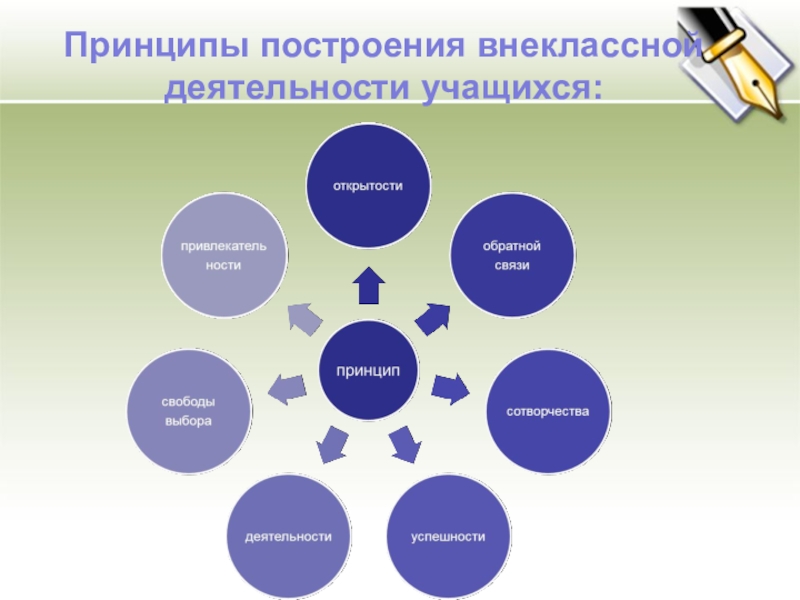 Принципы построения внеклассной деятельности учащихся:

принцип

открытости

обратной связи

сотворчества

успешности

деятельности

свободы выбора

привлекатель ности